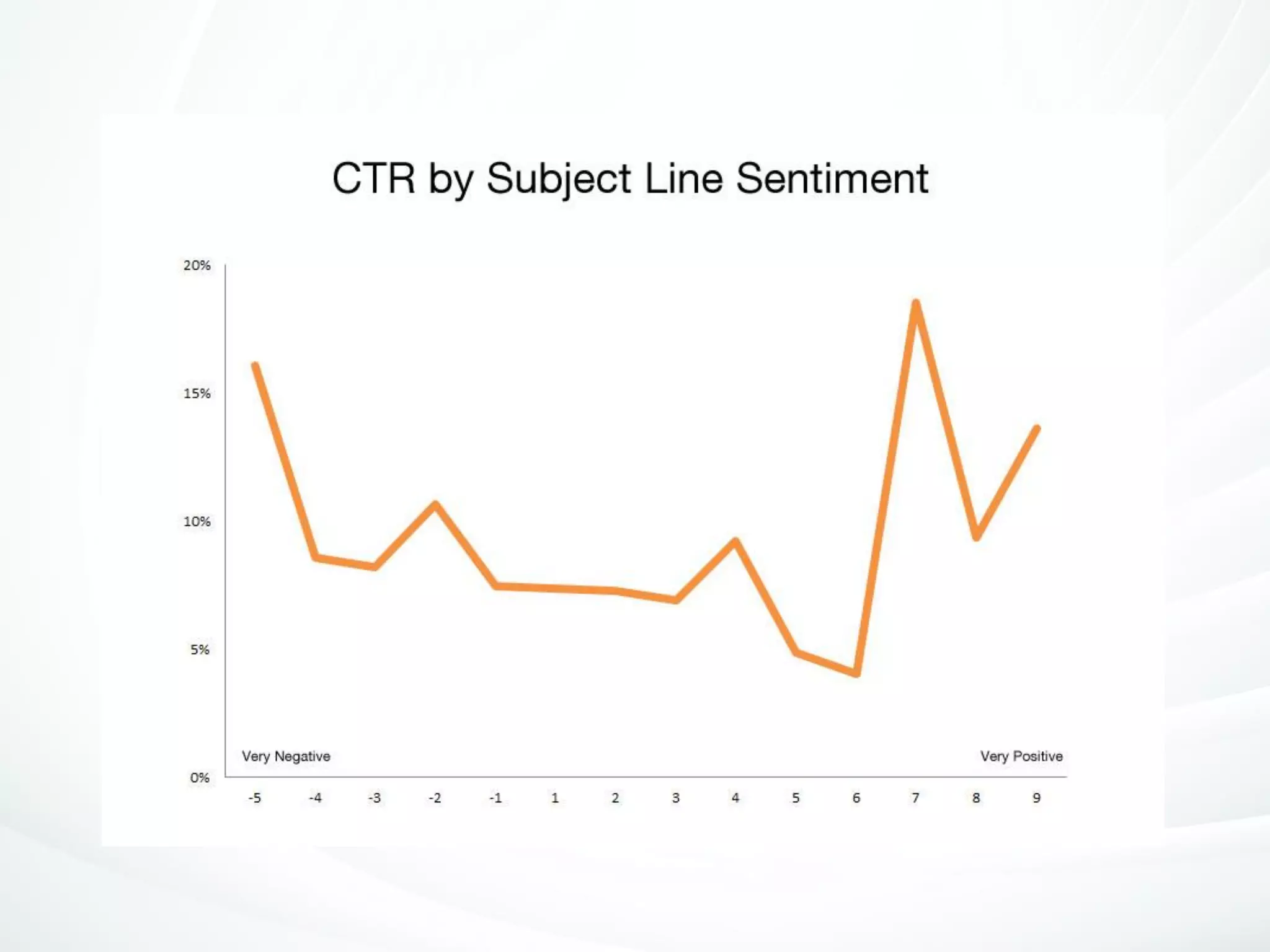 CTR by Subject Line Sentiment

20%

15%

10%

5%

0%

Very Negative

Very Positive

-5 -4 -3 -2 -1 1 2 3 4 5 6 7 8 9